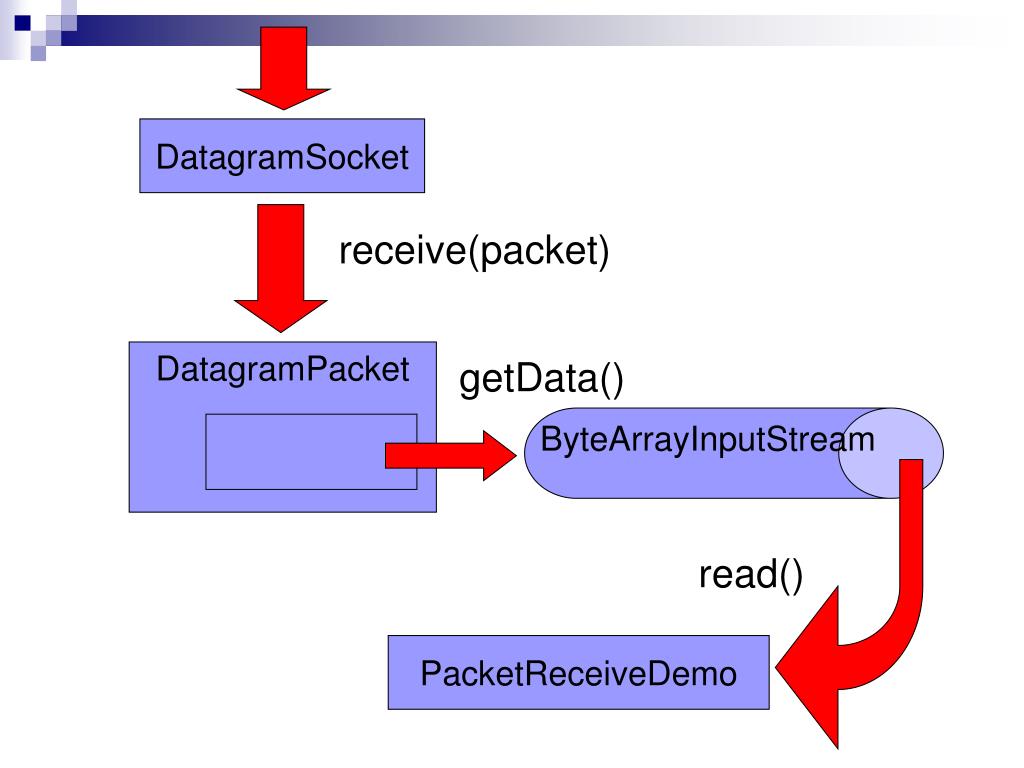 DatagramSocket

receive(packet)

DatagramPacket

getData()

ByteArrayInputStream

read()

PacketReceiveDemo